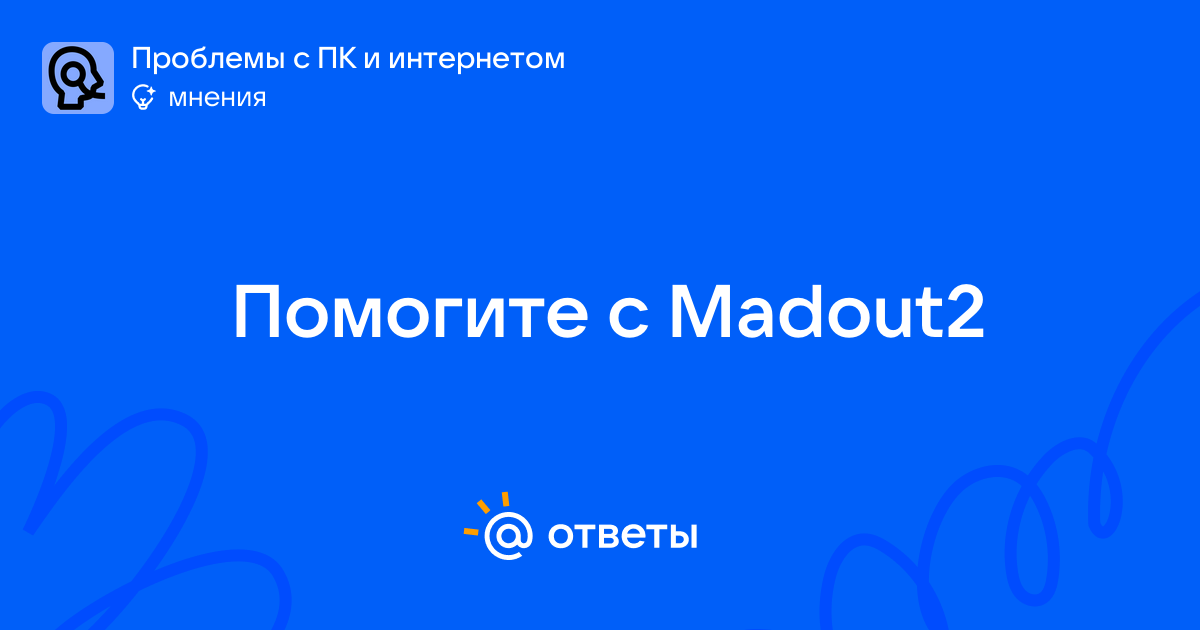 Проблемы с ПК и интернетом
мнения

Помогите с Madout2

@ ответы